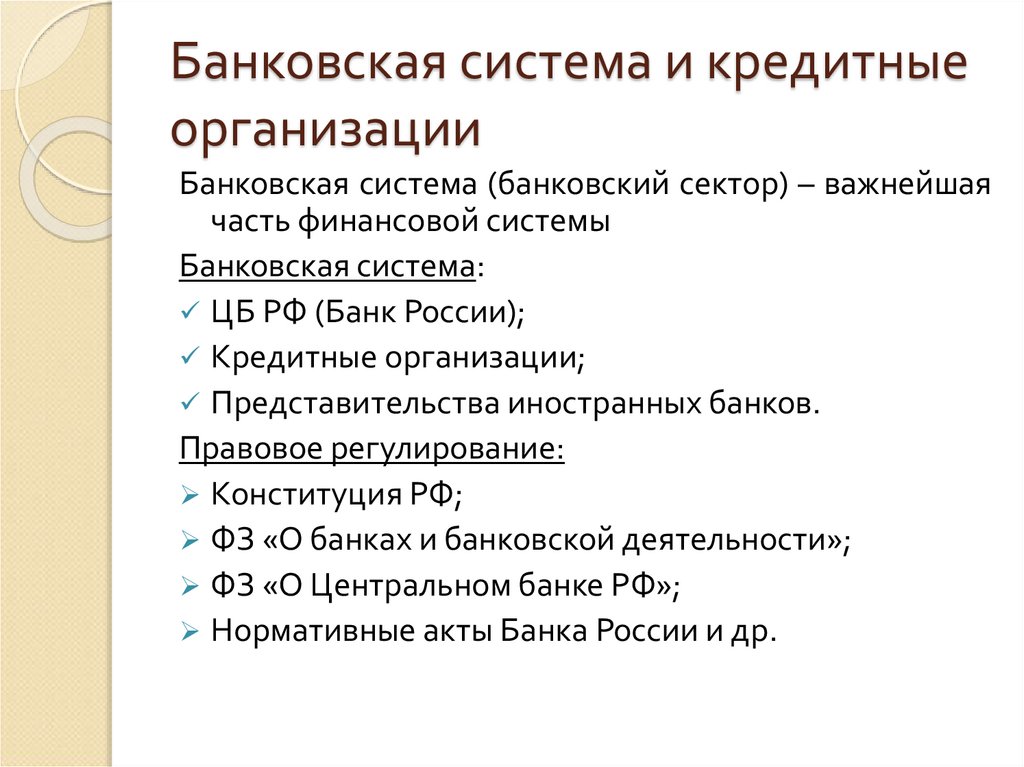 Банковская система и кредитные организации

Банковская система (банковский сектор) – важнейшая часть финансовой системы

Банковская система:

✓ ЦБ РФ (Банк России);

✓ Кредитные организации;

✓ Представительства иностранных банков.

Правовое регулирование:

➢ Конституция РФ;

➢ ФЗ «О банках и банковской деятельности»;

➢ ФЗ «О Центральном банке РФ»;

➢ Нормативные акты Банка России и др.